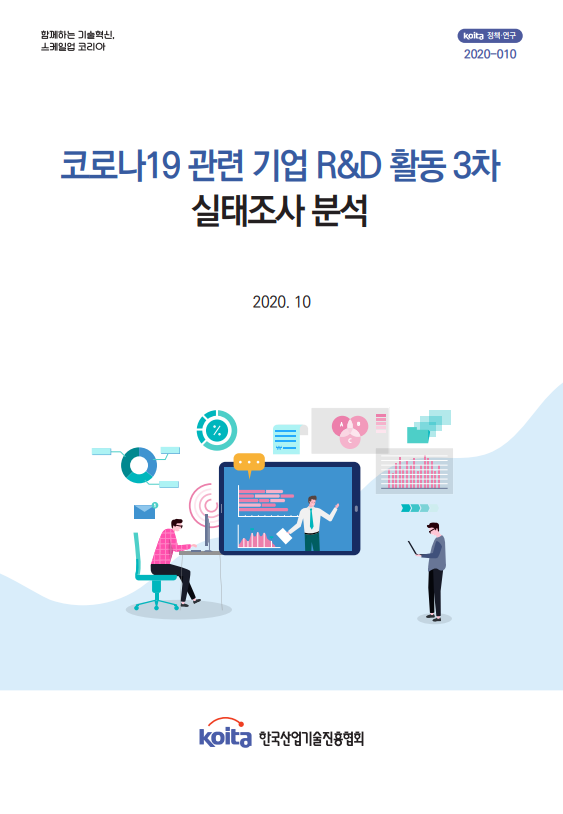 함께하는 기술혁신,
스케일업 코리아

koita 정책·연구
2020-010

코로나19 관련 기업 R&D 활동 3차
실태조사 분석

2020. 10

%

A B C

koita 한국산업기술진흥협회